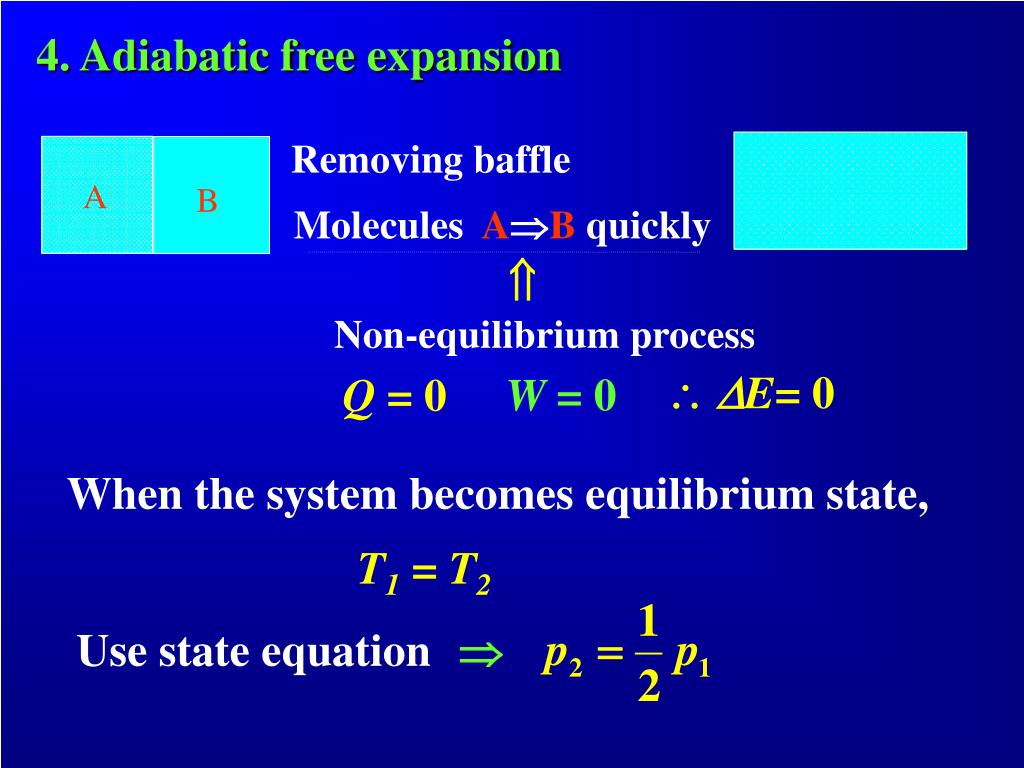 4. Adiabatic free expansion

A B

Removing baffle

Molecules A$\Rightarrow$B quickly

$\Uparrow$

Non-equilibrium process

$Q = 0$ $W = 0$ $\therefore \Delta E = 0$

When the system becomes equilibrium state,

$T_1 = T_2$

Use state equation $\Rightarrow$ $p_2 = \frac{1}{2} p_1$